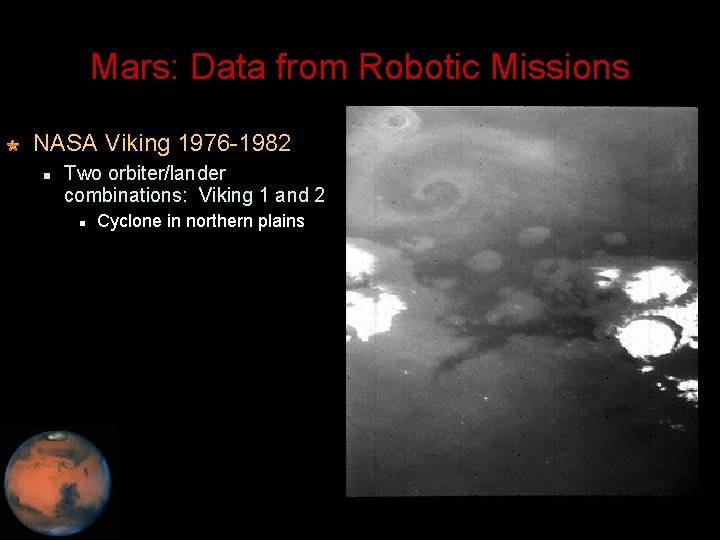 Mars: Data from Robotic Missions

NASA Viking 1976-1982

Two orbiter/lander combinations: Viking 1 and 2

Cyclone in northern plains